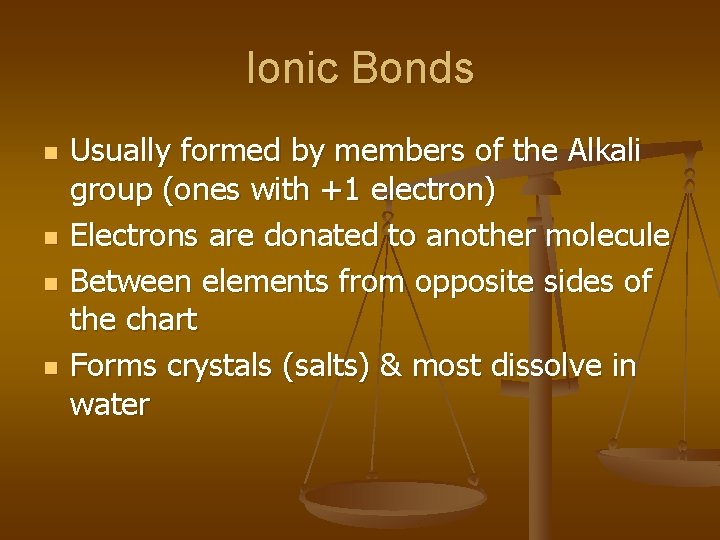 Ionic Bonds

- Usually formed by members of the Alkali group (ones with +1 electron)
- Electrons are donated to another molecule
- Between elements from opposite sides of the chart
- Forms crystals (salts) & most dissolve in water